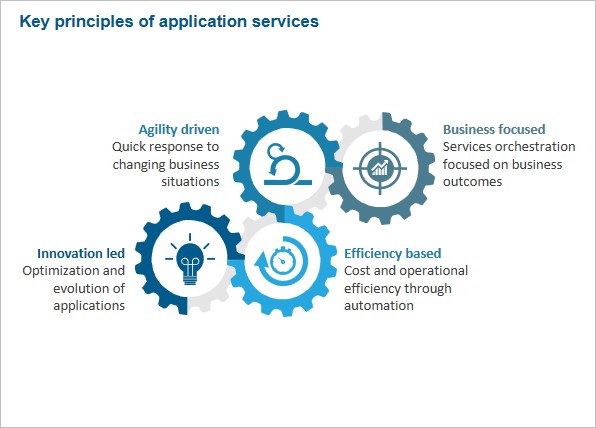 Key principles of application services

Agility driven
Quick response to changing business situations

Business focused
Services orchestration focused on business outcomes

Innovation led
Optimization and evolution of applications

Efficiency based
Cost and operational efficiency through automation